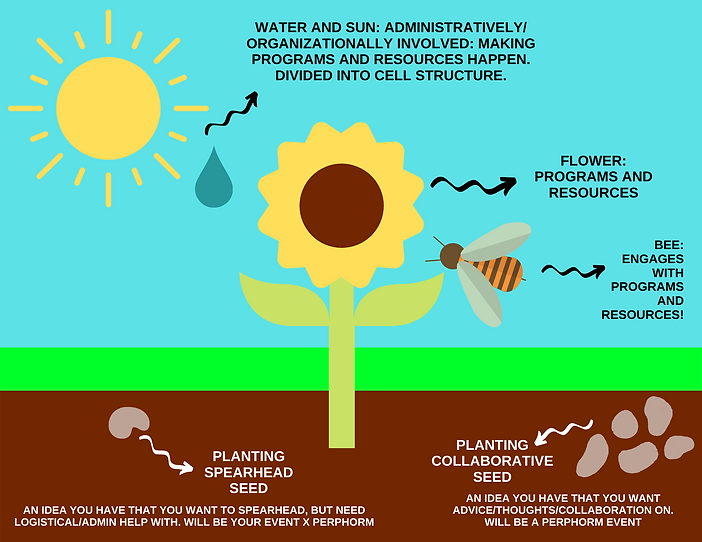 WATER AND SUN: ADMINISTRATIVELY/ ORGANIZATIONALLY INVOLVED: MAKING PROGRAMS AND RESOURCES HAPPEN. DIVIDED INTO CELL STRUCTURE.

FLOWER: PROGRAMS AND RESOURCES

BEE: ENGAGES WITH PROGRAMS AND RESOURCES!

PLANTING SPEARHEAD SEED

AN IDEA YOU HAVE THAT YOU WANT TO SPEARHEAD, BUT NEED LOGISTICAL/ADMIN HELP WITH. WILL BE YOUR EVENT X PERPHORM

PLANTING COLLABORATIVE SEED

AN IDEA YOU HAVE THAT YOU WANT ADVICE/THOUGHTS/COLLABORATION ON. WILL BE A PERPHORM EVENT